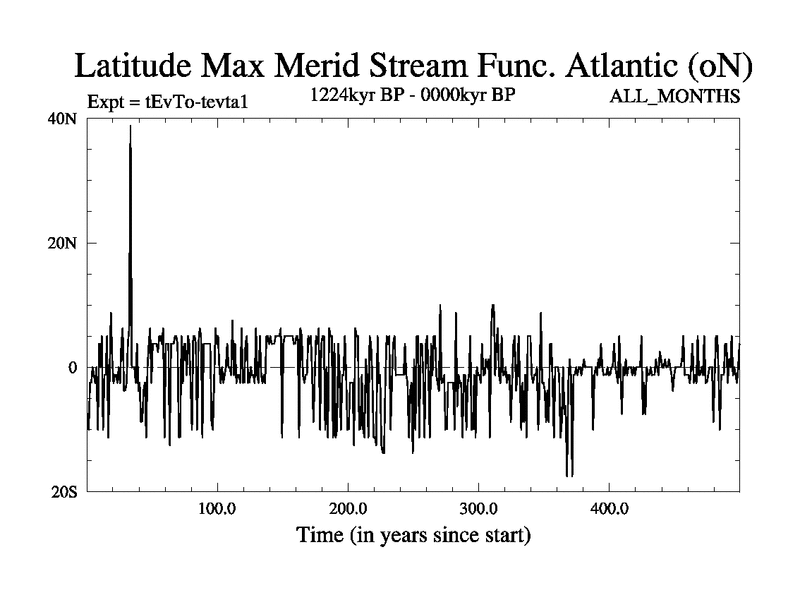 Latitude Max Merid Stream Func. Atlantic (oN)

Expt = tEvTo-tevta1
1224kyr BP - 0000kyr BP
ALL_MONTHS

40N
20N
0
20S

100.0
200.0
300.0
400.0

Time (in years since start)